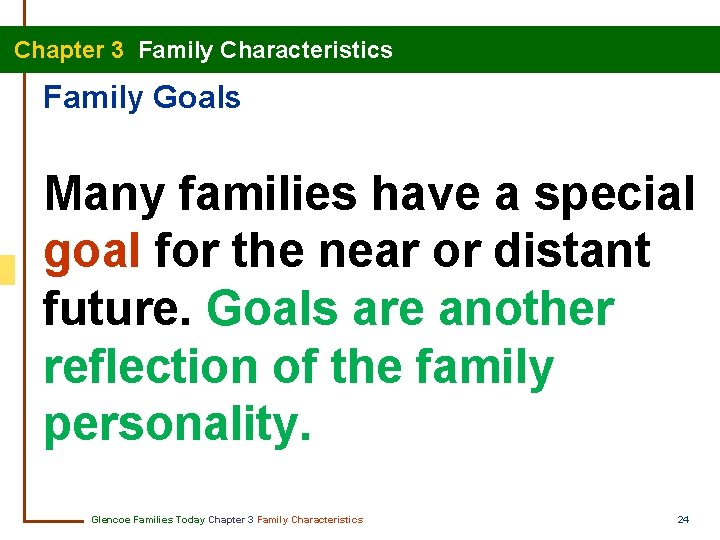 Chapter 3 Family Characteristics

Family Goals

Many families have a special goal for the near or distant future. Goals are another reflection of the family personality.

Glencoe Families Today Chapter 3 Family Characteristics

24